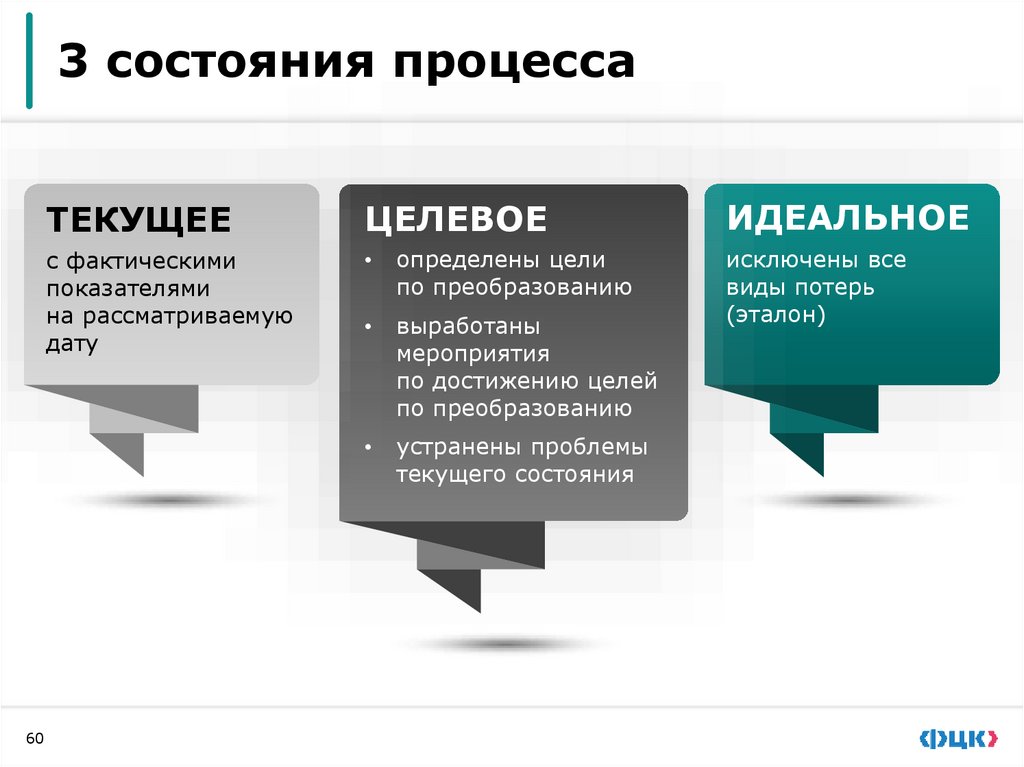 3 состояния процесса

ТЕКУЩЕЕ

с фактическими показателями на рассматриваемую дату

ЦЕЛЕВОЕ

• определены цели по преобразованию
• выработаны мероприятия по достижению целей по преобразованию
• устранены проблемы текущего состояния

ИДЕАЛЬНОЕ

исключены все виды потерь (эталон)

60

ФЦК